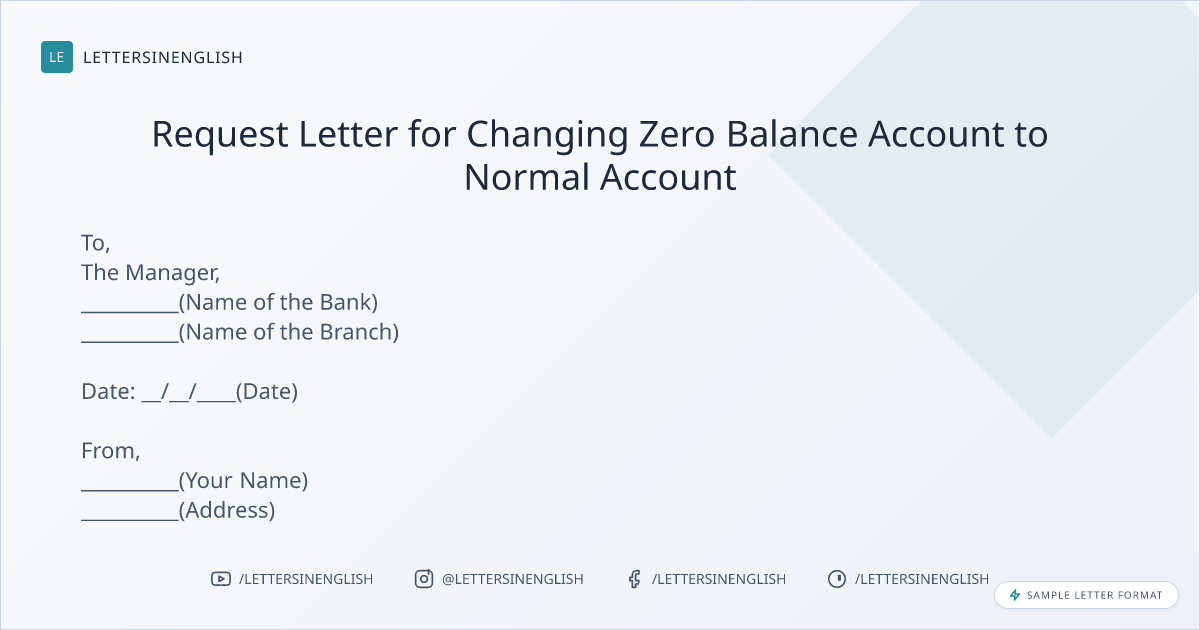 LE LETTERSINENGLISH

Request Letter for Changing Zero Balance Account to Normal Account

To,
The Manager,
__________(Name of the Bank)
__________(Name of the Branch)

Date: __/__/____(Date)

From,
__________(Your Name)
__________(Address)

/LETTERSINENGLISH @LETTERSINENGLISH /LETTERSINENGLISH /LETTERSINENGLISH

SAMPLE LETTER FORMAT